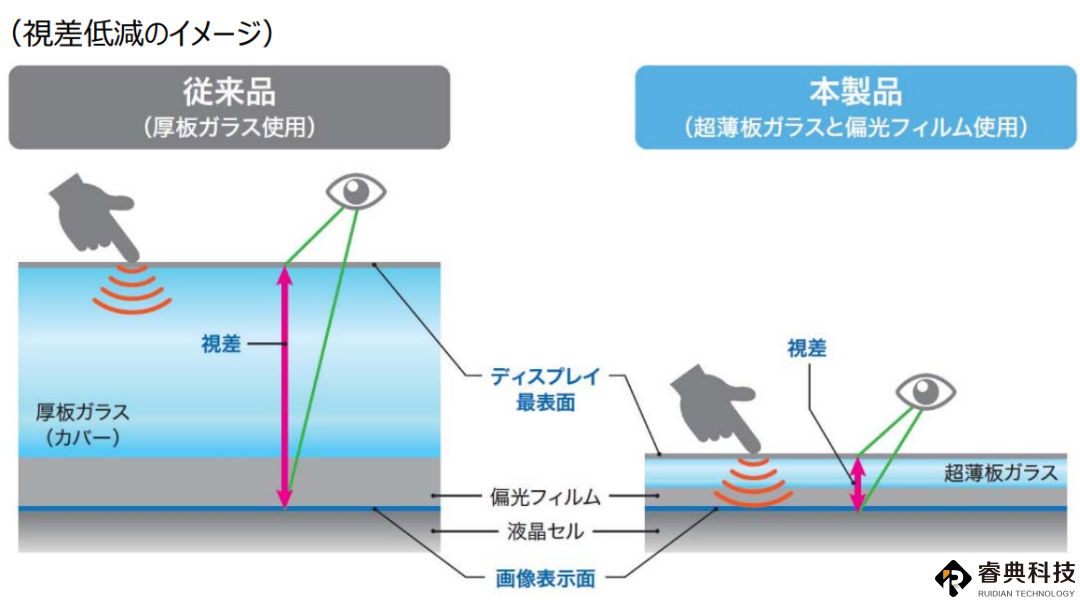 （視差低減のイメージ）

従来品
（厚板ガラス使用）

本製品
（超薄板ガラスと偏光フィルム使用）

視差

厚板ガラス
（カバー）

ディスプレイ
最表面

視差

超薄板ガラス

偏光フィルム

液晶セル

画像表示面

睿典科技
RUIDIAN TECHNOLOGY